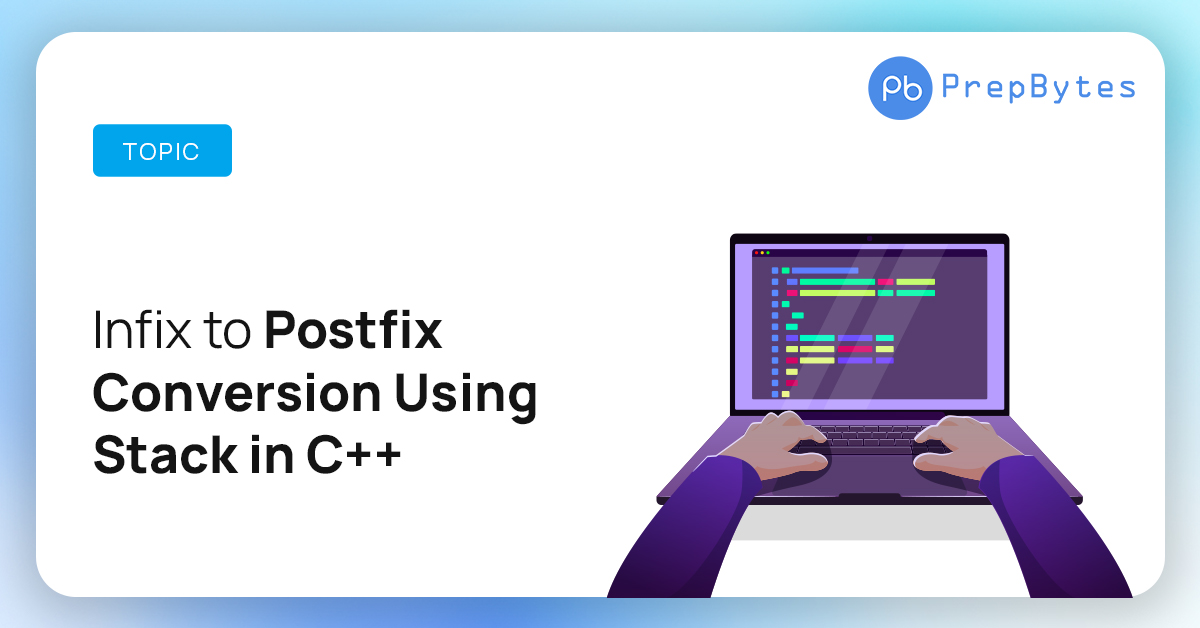 Pb PrepBytes

TOPIC

Infix to Postfix Conversion Using Stack in C++